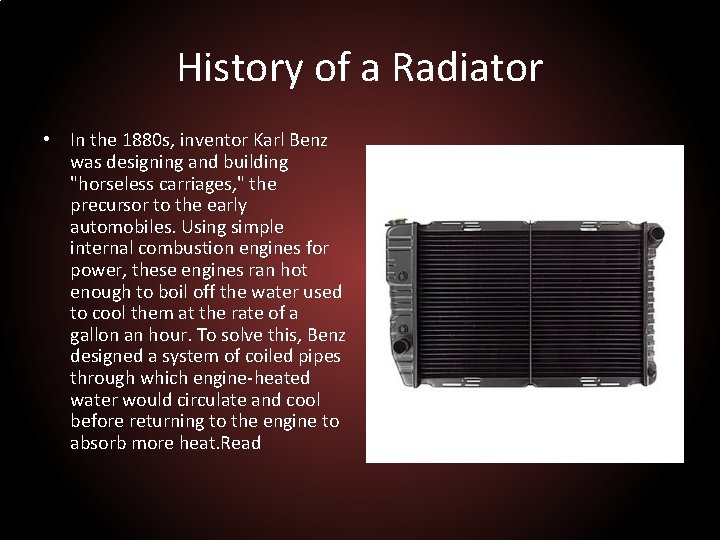 History of a Radiator

• In the 1880s, inventor Karl Benz was designing and building "horseless carriages," the precursor to the early automobiles. Using simple internal combustion engines for power, these engines ran hot enough to boil off the water used to cool them at the rate of a gallon an hour. To solve this, Benz designed a system of coiled pipes through which engine-heated water would circulate and cool before returning to the engine to absorb more heat.Read